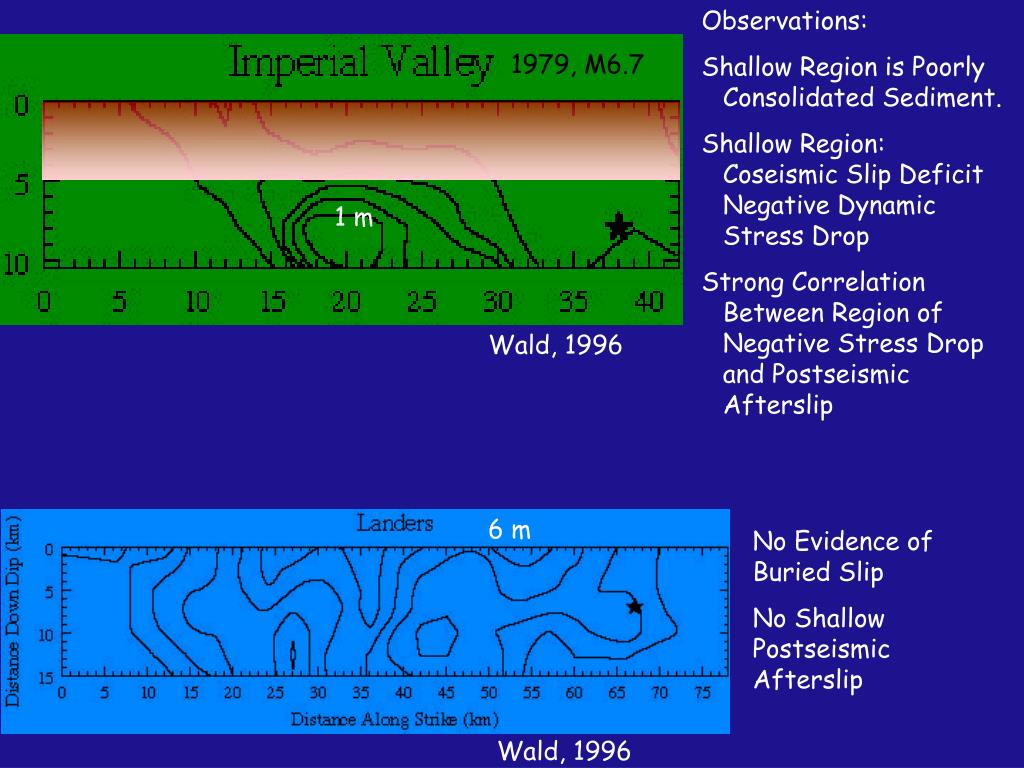 Imperial Valley 1979, M6.7

0
5
10

1 m

0 5 10 15 20 25 30 35 40

Wald, 1996

Observations:

Shallow Region is Poorly Consolidated Sediment.

Shallow Region: Coseismic Slip Deficit Negative Dynamic Stress Drop

Strong Correlation Between Region of Negative Stress Drop and Postseismic Afterslip

Landers

6 m

Distance Down Dip (km)

0
5
10
15

0 5 10 15 20 25 30 35 40 45 50 55 60 65 70 75

Distance Along Strike (km)

Wald, 1996

No Evidence of Buried Slip

No Shallow Postseismic Afterslip